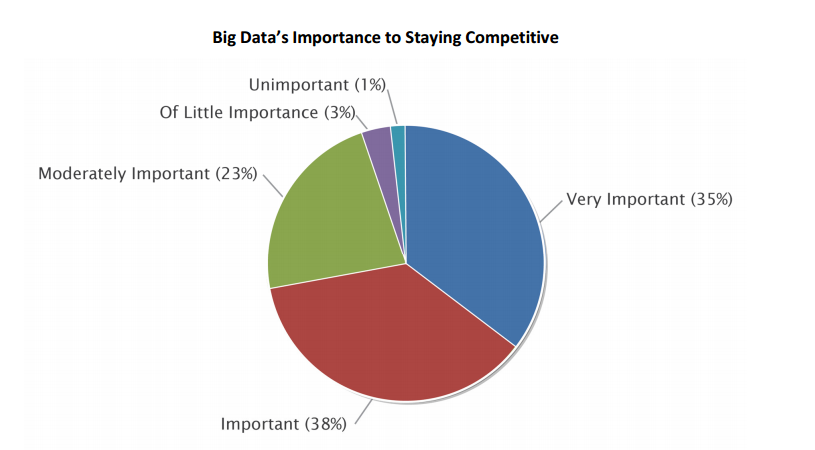 Big Data's Importance to Staying Competitive

Unimportant (1%)

Of Little Importance (3%)

Moderately Important (23%)

Very Important (35%)

Important (38%)